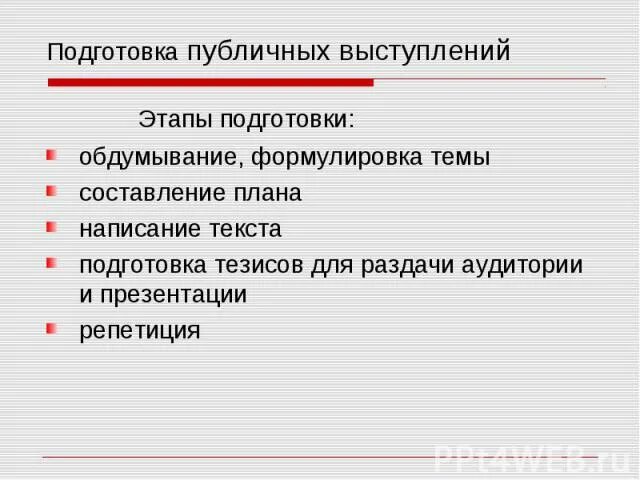 Подготовка публичных выступлений

Этапы подготовки:

- обдумывание, формулировка темы
- составление плана
- написание текста
- подготовка тезисов для раздачи аудитории и презентации
- репетиция

PPt4WEB.ru